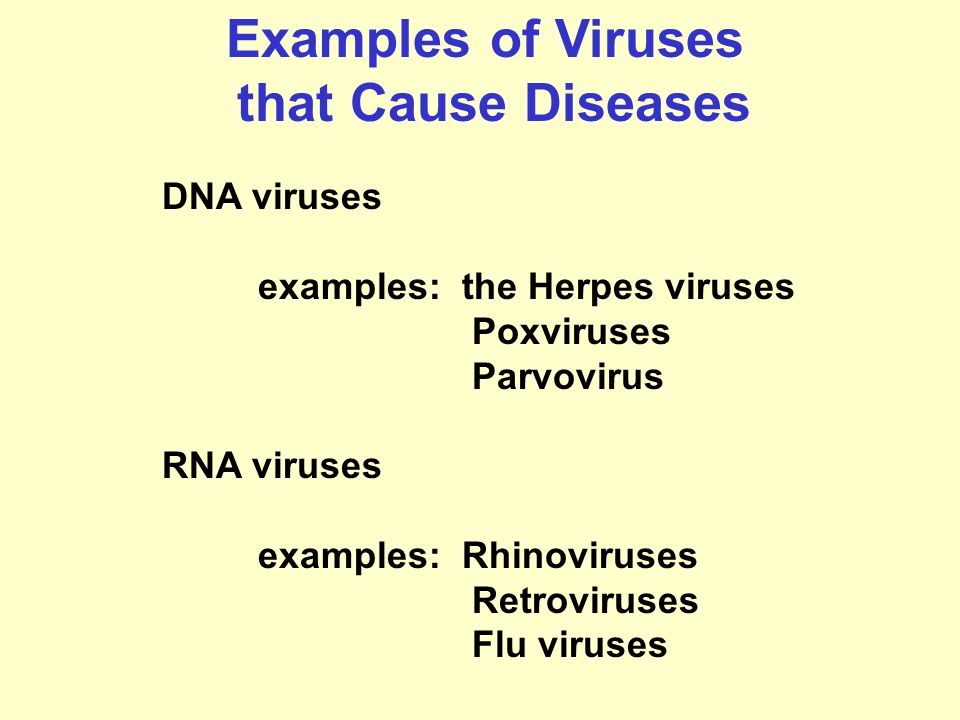 Examples of Viruses that Cause Diseases

DNA viruses

examples: the Herpes viruses
Poxviruses
Parvovirus

RNA viruses

examples: Rhinoviruses
Retroviruses
Flu viruses